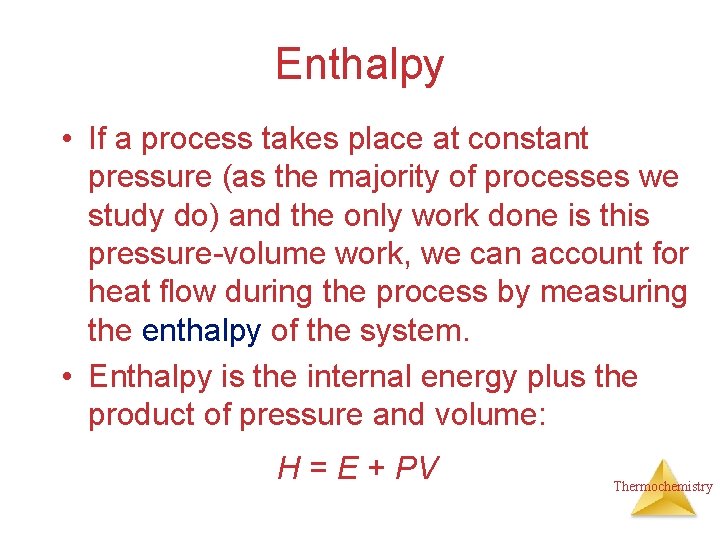 Enthalpy

• If a process takes place at constant pressure (as the majority of processes we study do) and the only work done is this pressure-volume work, we can account for heat flow during the process by measuring the enthalpy of the system.

• Enthalpy is the internal energy plus the product of pressure and volume:

$H = E + PV$

Thermochemistry